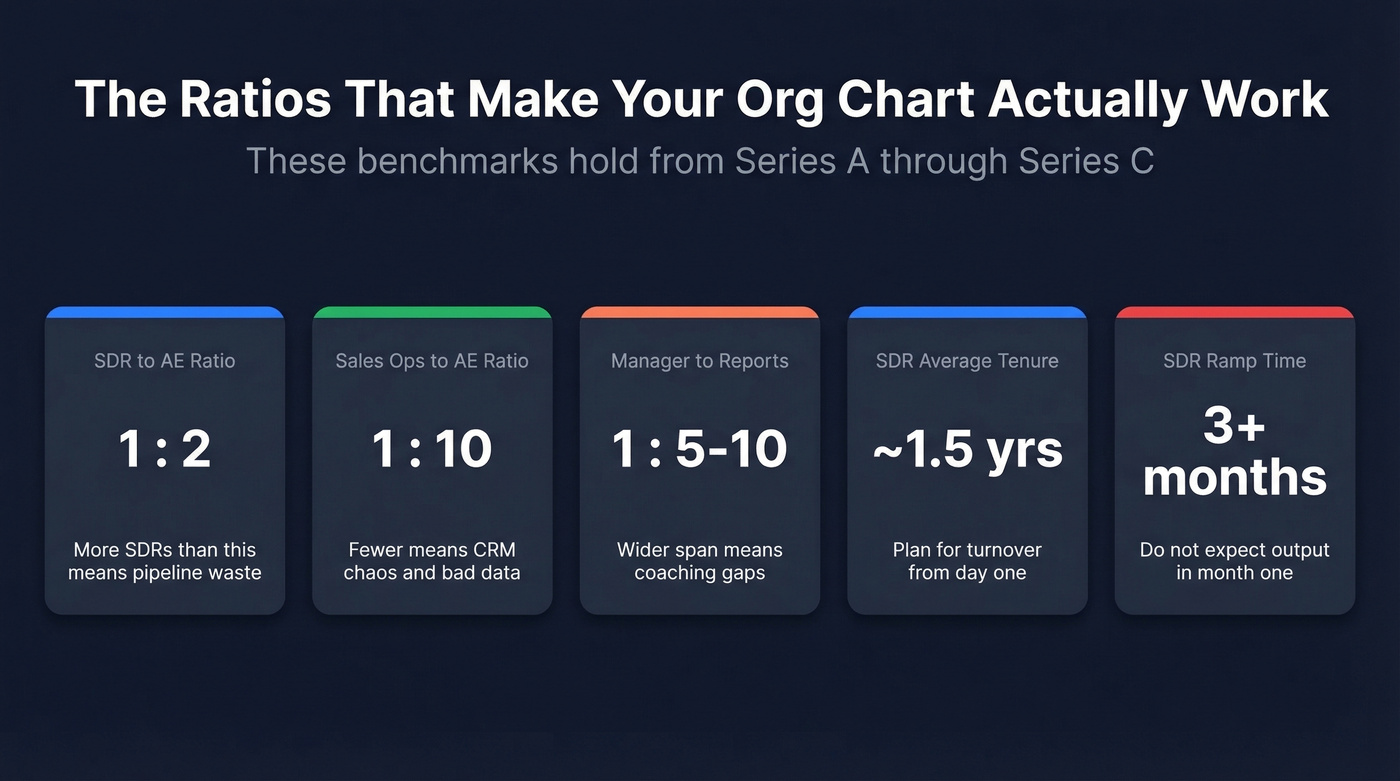 The Ratios That Make Your Org Chart Actually Work

These benchmarks hold from Series A through Series C

SDR to AE Ratio

1 : 2

More SDRs than this means pipeline waste

Sales Ops to AE Ratio

1 : 10

Fewer means CRM chaos and bad data

Manager to Reports

1 : 5-10

Wider span means coaching gaps

SDR Average Tenure

~1.5 yrs

Plan for turnover from day one

SDR Ramp Time

3+ months

Do not expect output in month one